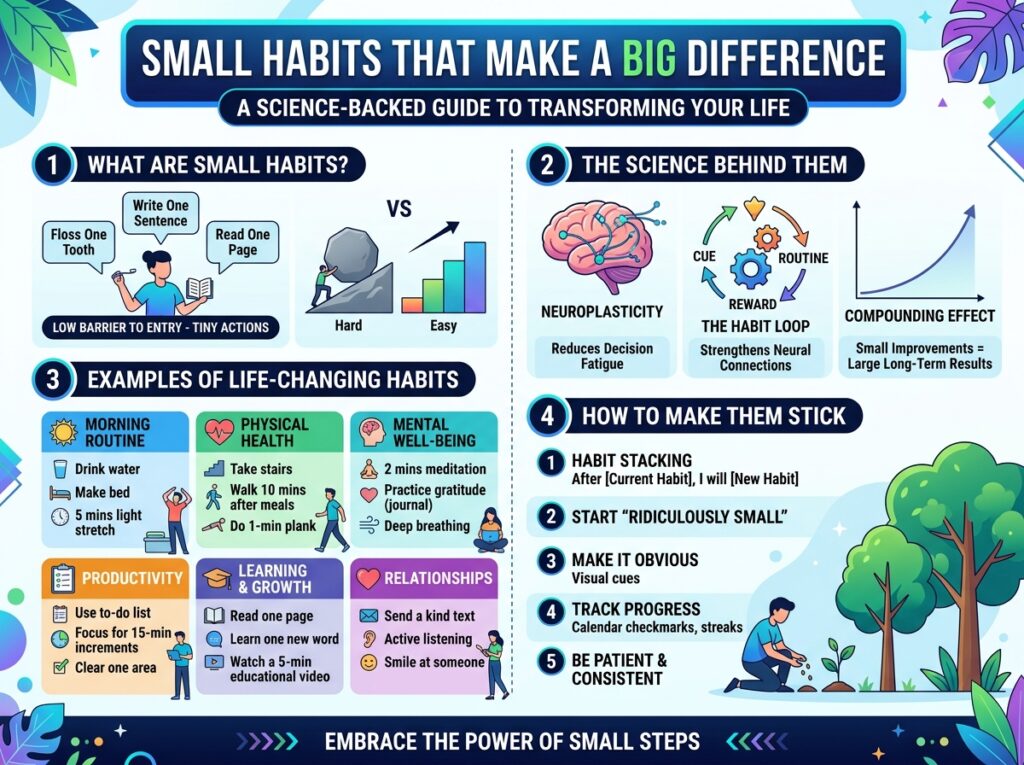 SMALL HABITS THAT MAKE A BIG DIFFERENCE

A SCIENCE-BACKED GUIDE TO TRANSFORMING YOUR LIFE

1 WHAT ARE SMALL HABITS?

Floss One Tooth
Write One Sentence
Read One Page

LOW BARRIER TO ENTRY - TINY ACTIONS

VS

Hard
Easy

2 THE SCIENCE BEHIND THEM

NEUROPLASTICITY
Reduces Decision Fatigue

CUE
ROUTINE
REWARD
THE HABIT LOOP
Strengthens Neural Connections

COMPOUNDING EFFECT
Small Improvements = Large Long-Term Results

3 EXAMPLES OF LIFE-CHANGING HABITS

MORNING ROUTINE
Drink water
Make bed
5 mins light stretch

PHYSICAL HEALTH
Take stairs
Walk 10 mins after meals
Do 1-min plank

MENTAL WELL-BEING
2 mins meditation
Practice gratitude (journal)
Deep breathing

PRODUCTIVITY
Use to-do list
Focus for 15-min increments
Clear one area

LEARNING & GROWTH
Read one page
Learn one new word
Watch a 5-min educational video

RELATIONSHIPS
Send a kind text
Active listening
Smile at someone

4 HOW TO MAKE THEM STICK

1 HABIT STACKING
After [Current Habit], I will [New Habit]

2 START "RIDICULOUSLY SMALL"

3 MAKE IT OBVIOUS
Visual cues

4 TRACK PROGRESS
Calendar checkmarks, streaks

5 BE PATIENT & CONSISTENT

EMBRACE THE POWER OF SMALL STEPS